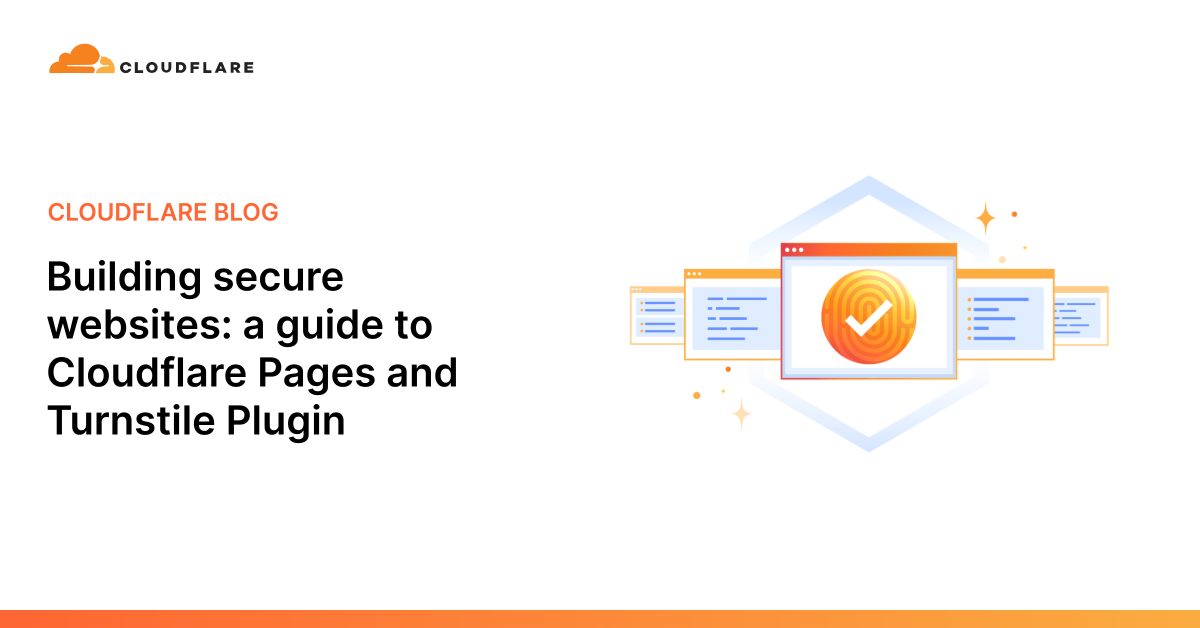 CLOUDFLARE

CLOUDFLARE BLOG

Building secure websites: a guide to Cloudflare Pages and Turnstile Plugin